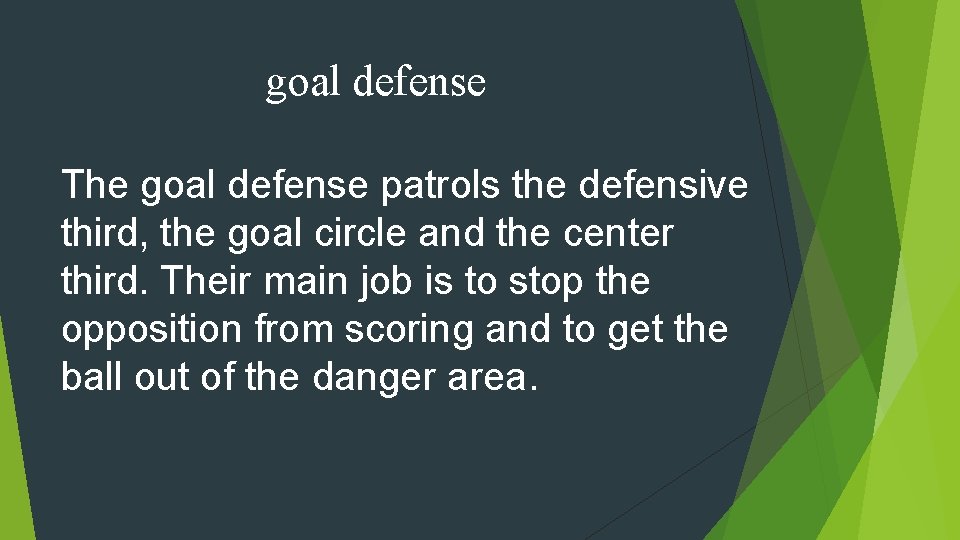 goal defense

The goal defense patrols the defensive third, the goal circle and the center third. Their main job is to stop the opposition from scoring and to get the ball out of the danger area.